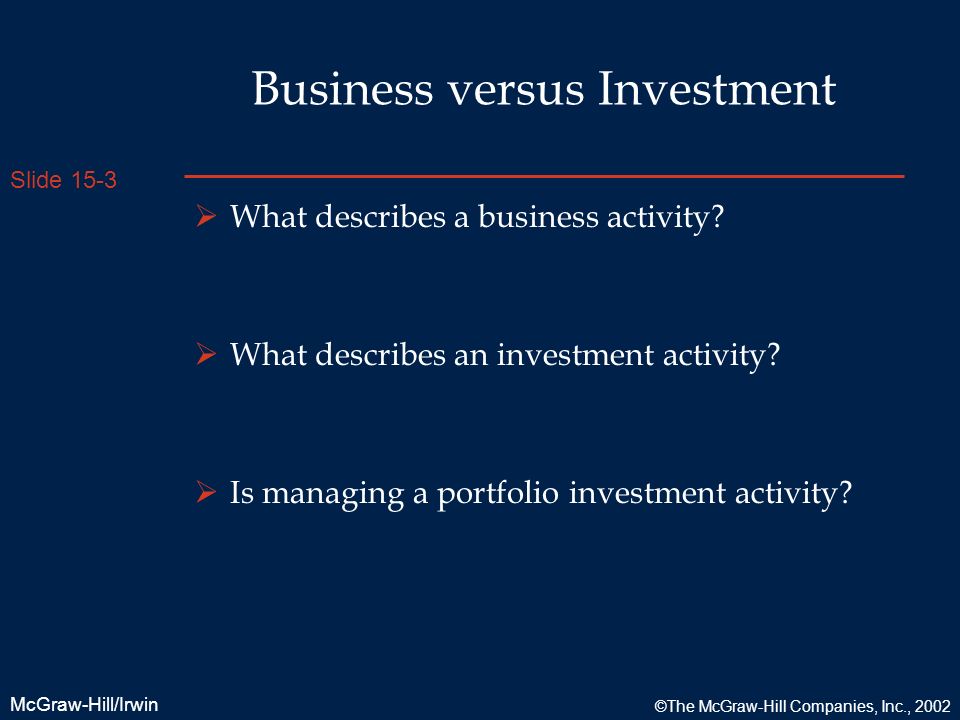 Business versus Investment

Slide 15-3

➢ What describes a business activity?

➢ What describes an investment activity?

➢ Is managing a portfolio investment activity?

McGraw-Hill/Irwin

©The McGraw-Hill Companies, Inc., 2002